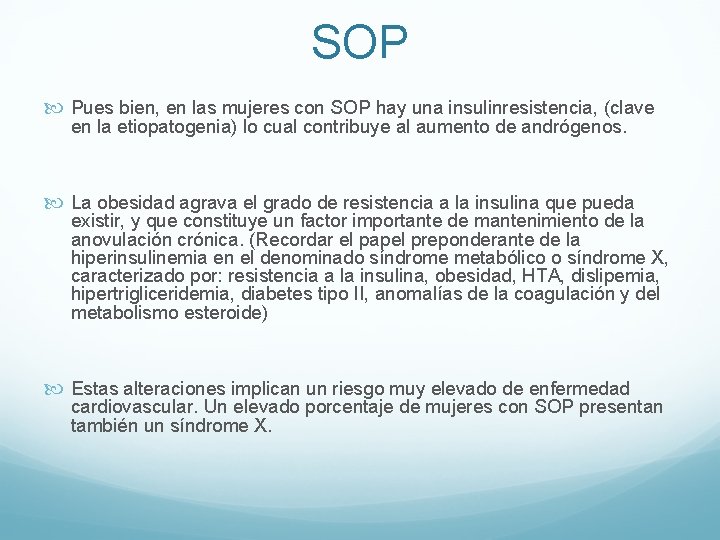 SOP

Pues bien, en las mujeres con SOP hay una insulinresistencia, (clave en la etiopatogenia) lo cual contribuye al aumento de andrógenos.

La obesidad agrava el grado de resistencia a la insulina que pueda existir, y que constituye un factor importante de mantenimiento de la anovulación crónica. (Recordar el papel preponderante de la hiperinsulinemia en el denominado síndrome metabólico o síndrome X, caracterizado por: resistencia a la insulina, obesidad, HTA, dislipemia, hipertrigliceridemia, diabetes tipo II, anomalías de la coagulación y del metabolismo esteroide)

Estas alteraciones implican un riesgo muy elevado de enfermedad cardiovascular. Un elevado porcentaje de mujeres con SOP presentan también un síndrome X.